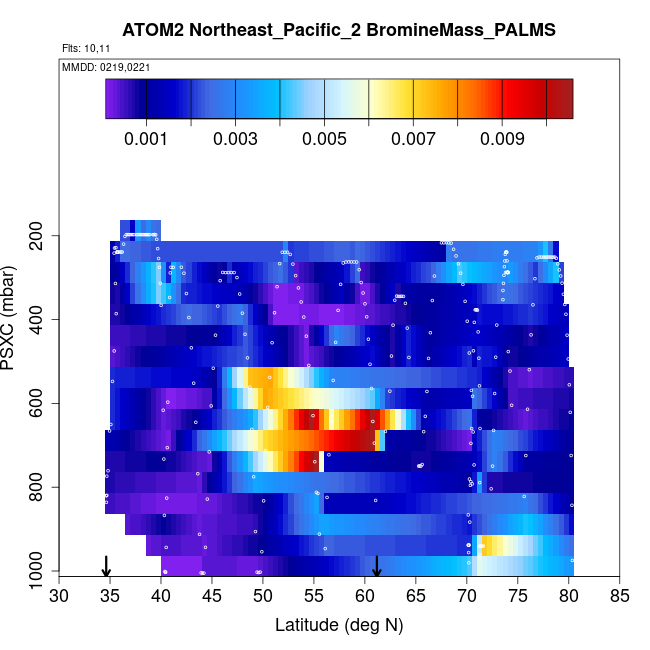 ATOM2 Northeast_Pacific_2 BromineMass_PALMS

Flts: 10,11

MMDD: 0219,0221

0.001 0.003 0.005 0.007 0.009

PSXC (mbar)

200
400
600
800
1000

30 35 40 45 50 55 60 65 70 75 80 85

Latitude (deg N)